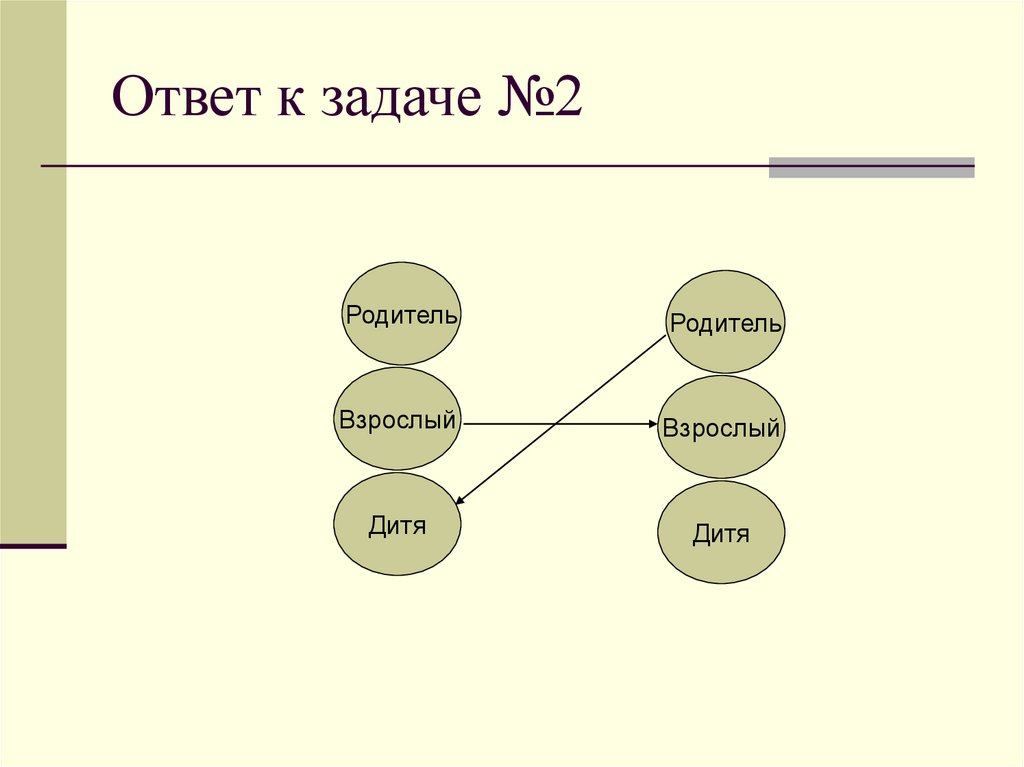 Ответ к задаче №2

Родитель
Взрослый
Дитя

Родитель
Взрослый
Дитя